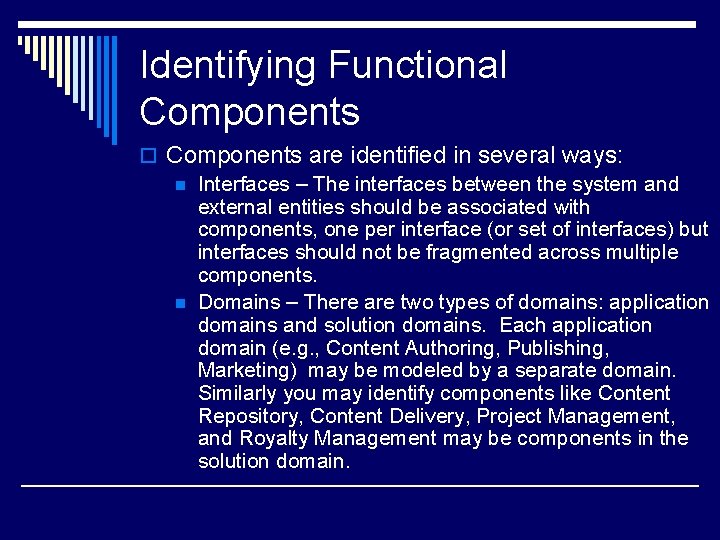 Identifying Functional Components

Components are identified in several ways:

Interfaces – The interfaces between the system and external entities should be associated with components, one per interface (or set of interfaces) but interfaces should not be fragmented across multiple components.

Domains – There are two types of domains: application domains and solution domains. Each application domain (e.g., Content Authoring, Publishing, Marketing) may be modeled by a separate domain. Similarly you may identify components like Content Repository, Content Delivery, Project Management, and Royalty Management may be components in the solution domain.